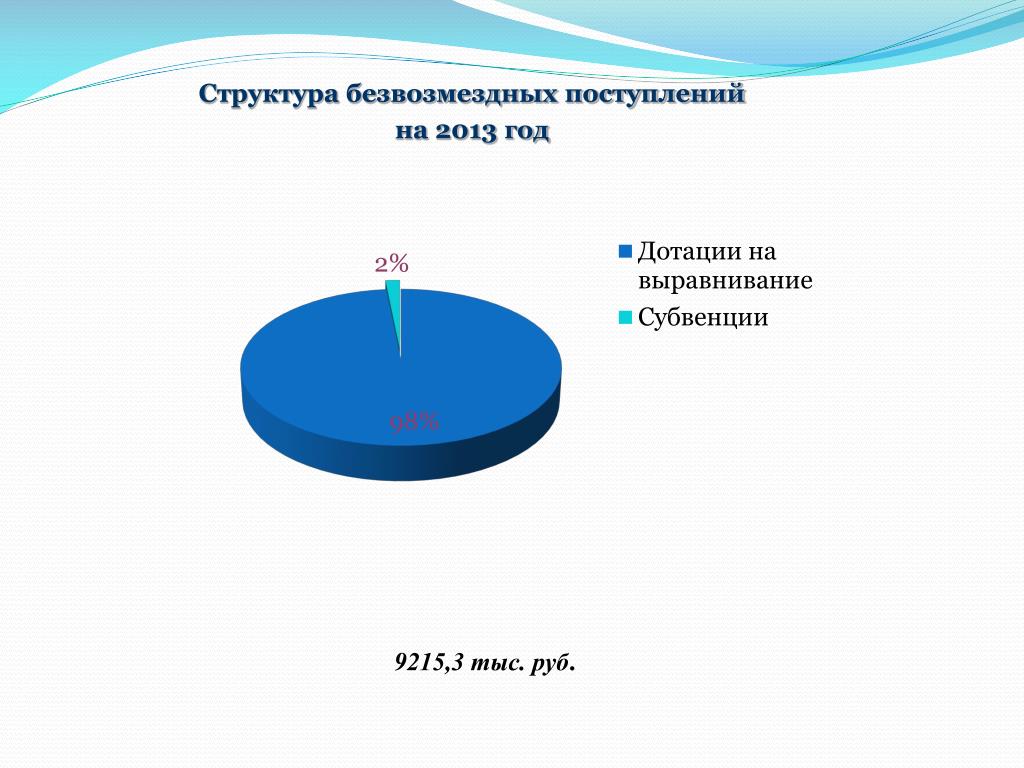 Структура безвозмездных поступлений
на 2013 год

2%

98%

Дотации на выравнивание

Субвенции

9215,3 тыс. руб.